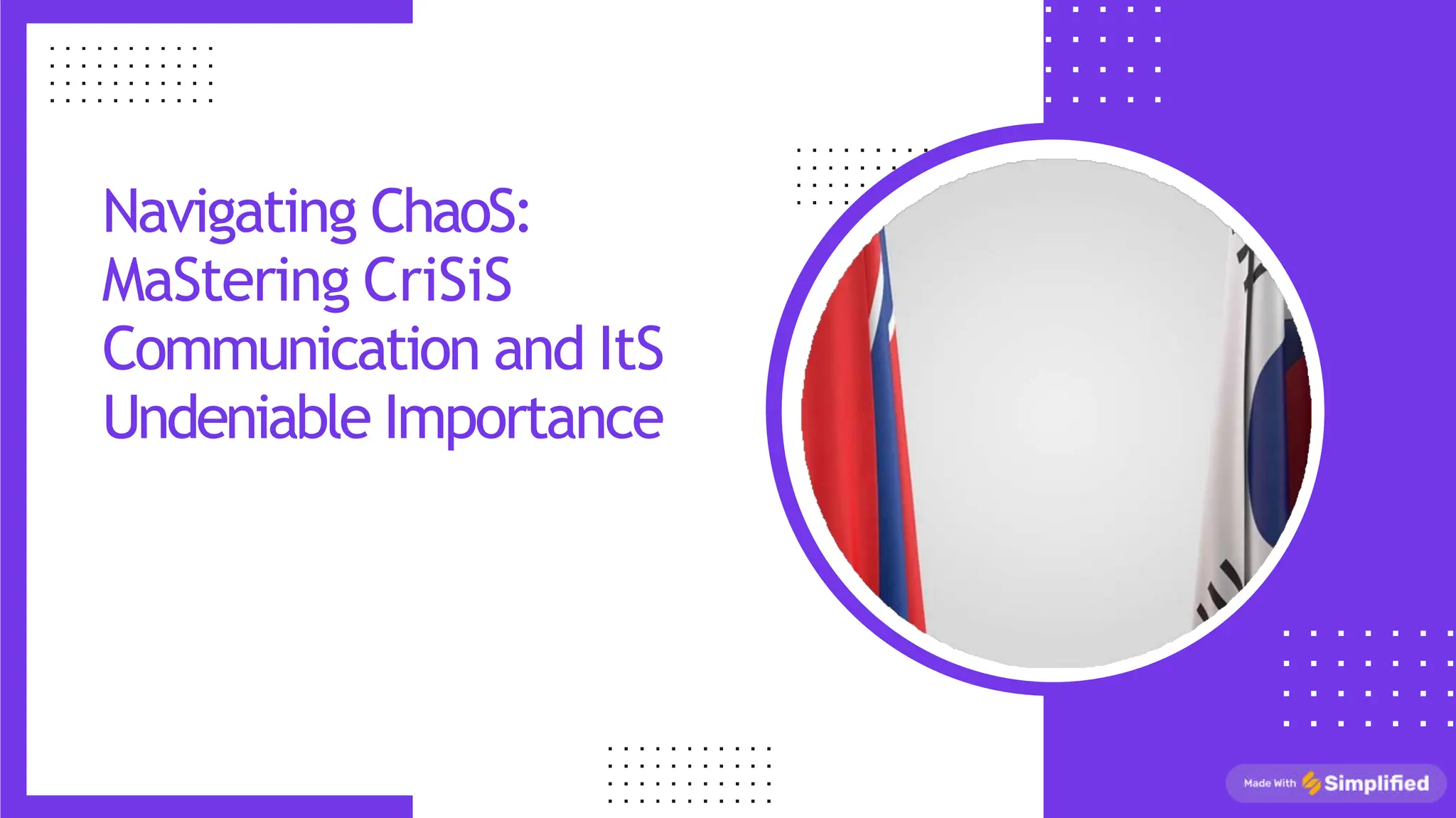 Navigating ChaoS: MaStering CriSiS Communication and ItS Undeniable Importance

Made With Simplified